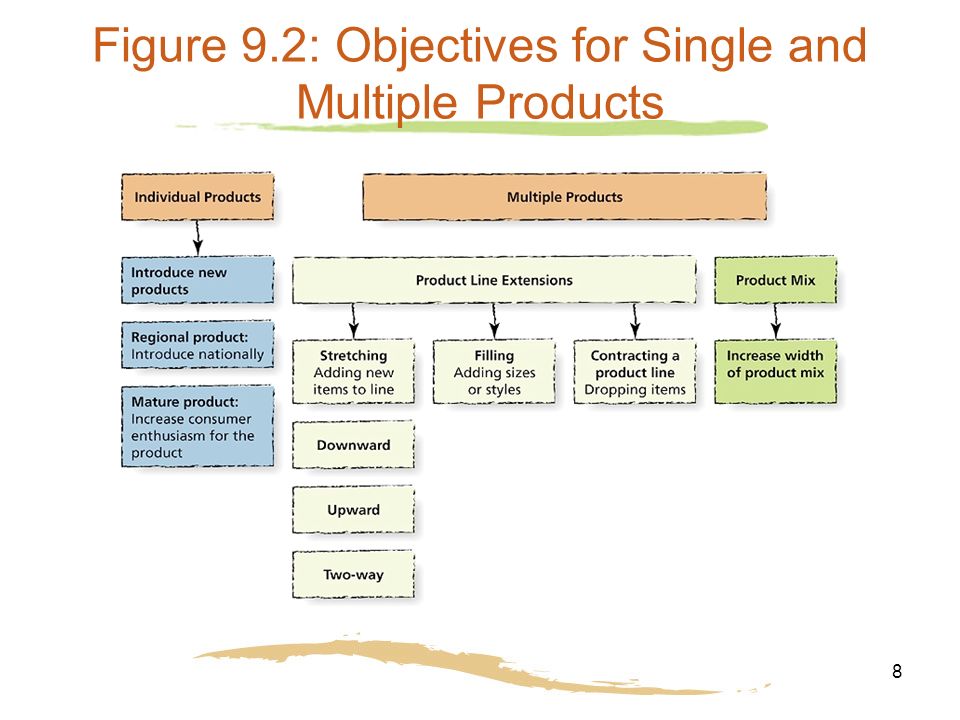 Figure 9.2: Objectives for Single and Multiple Products

Individual Products

Introduce new products

Regional product: Introduce nationally

Mature product: Increase consumer enthusiasm for the product

Multiple Products

Product Line Extensions

Stretching Adding new items to line

Downward

Upward

Two-way

Filling Adding sizes or styles

Contracting a product line Dropping items

Product Mix

Increase width of product mix

8